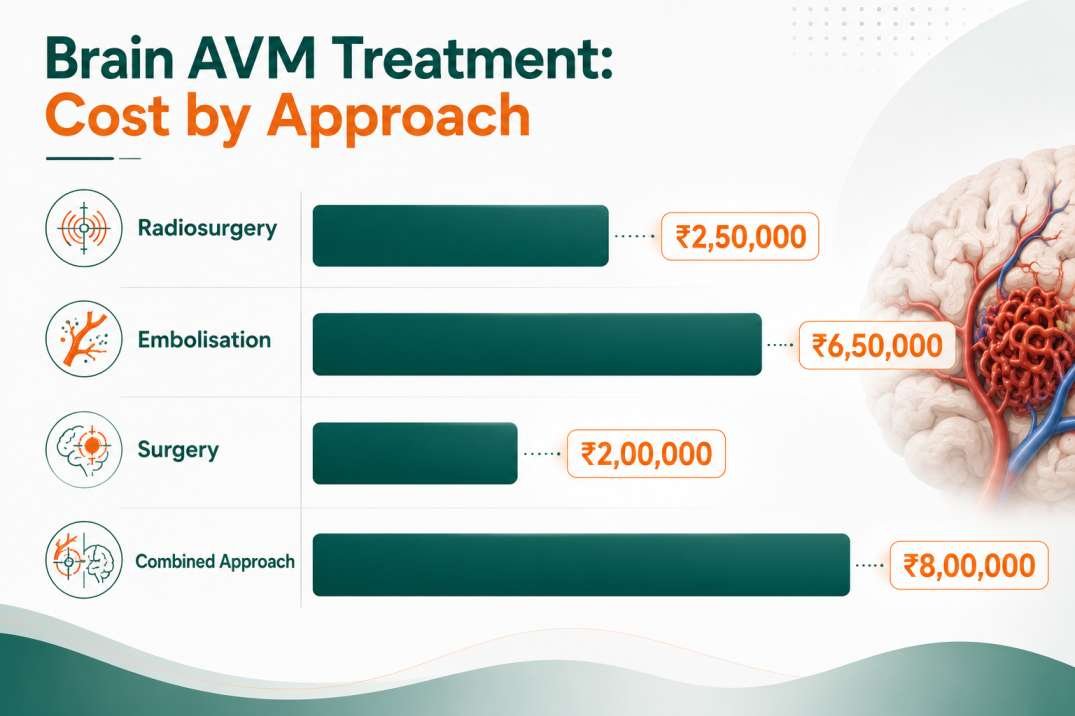 Brain AVM Treatment:
Cost by Approach

Radiosurgery ₹2,50,000

Embolisation ₹6,50,000

Surgery ₹2,00,000

Combined Approach ₹8,00,000